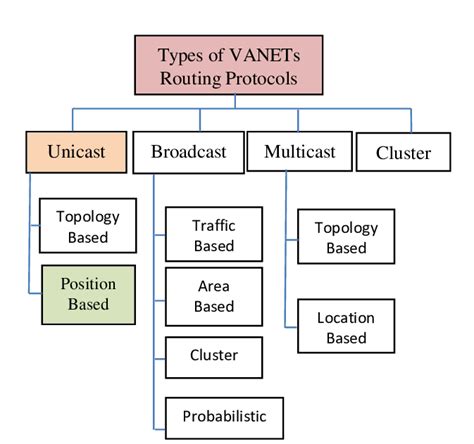 Types of VANETs Routing Protocols

Unicast

Broadcast

Multicast

Cluster

Topology Based

Position Based

Traffic Based

Area Based

Cluster

Probabilistic

Topology Based

Location Based